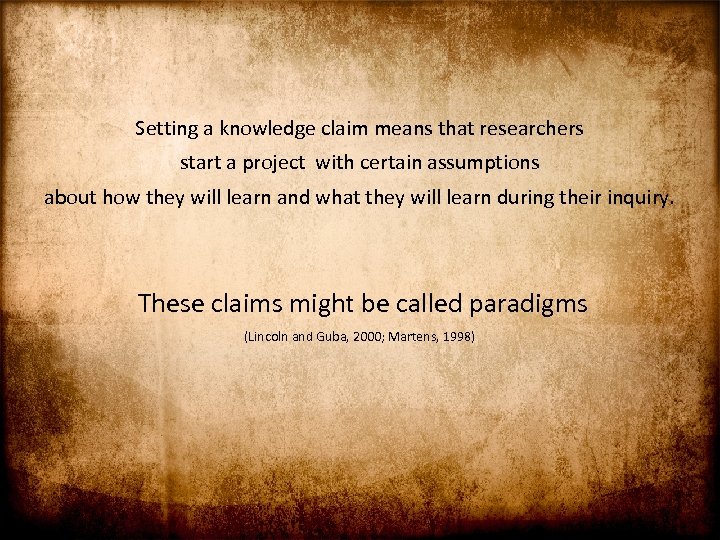 Setting a knowledge claim means that researchers start a project with certain assumptions about how they will learn and what they will learn during their inquiry.

These claims might be called paradigms

(Lincoln and Guba, 2000; Martens, 1998)